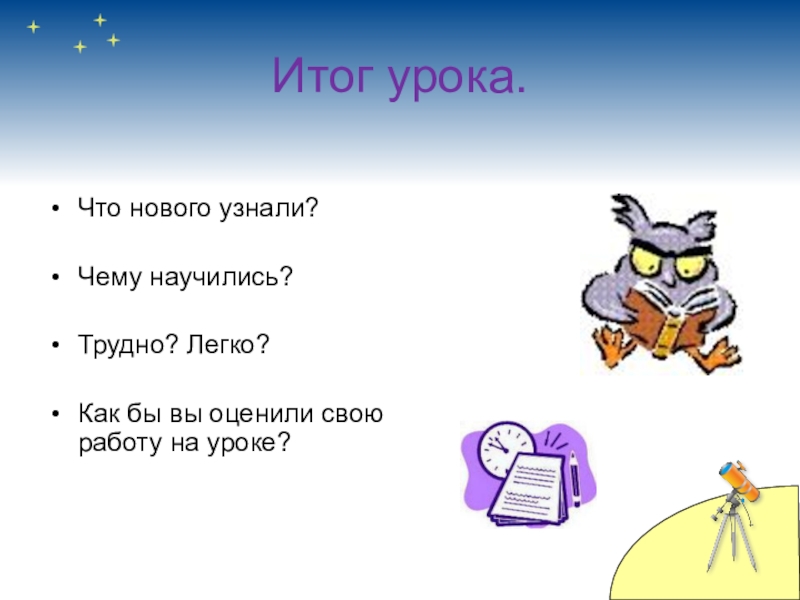 Итог урока.

• Что нового узнали?

• Чему научились?

• Трудно? Легко?

• Как бы вы оценили свою работу на уроке?